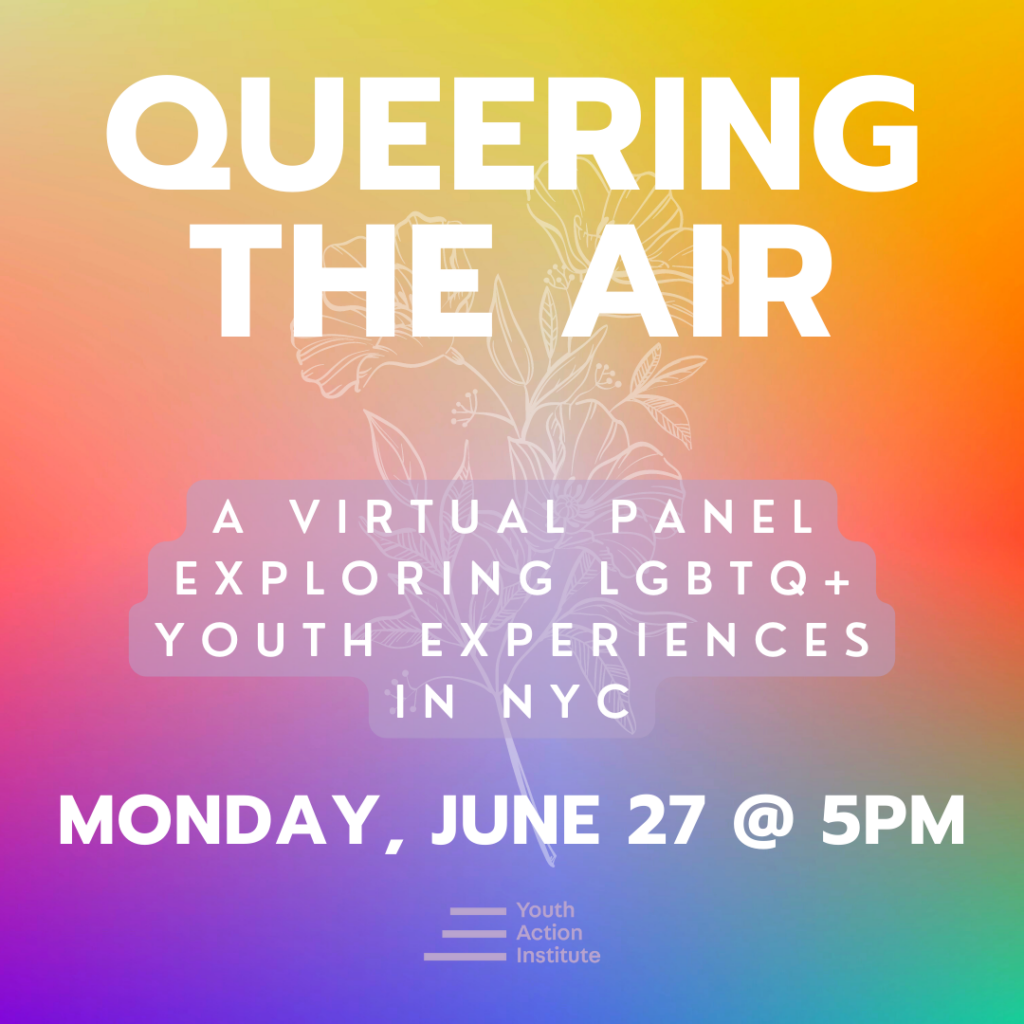 QUEERING THE AIR

A VIRTUAL PANEL EXPLORING LGBTQ+ YOUTH EXPERIENCES IN NYC

MONDAY, JUNE 27 @ 5PM

Youth Action Institute